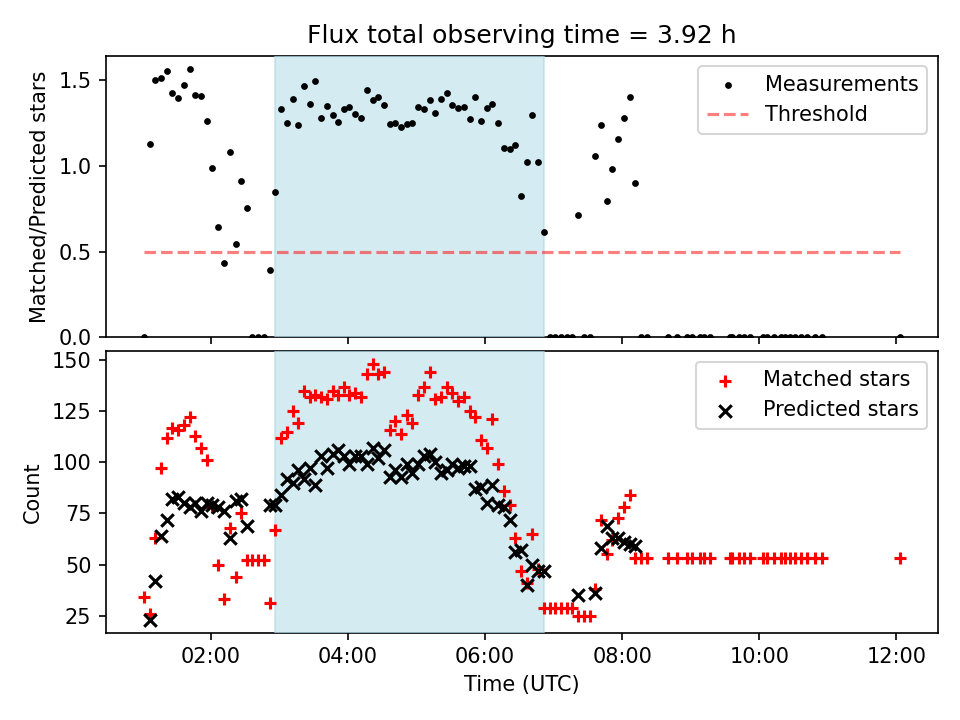 Flux total observing time = 3.92 h

Measurements
Threshold

Matched/Predicted stars

1.5
1.0
0.5
0.0

Matched stars
Predicted stars

Count

150
125
100
75
50
25

02:00
04:00
06:00
08:00
10:00
12:00

Time (UTC)